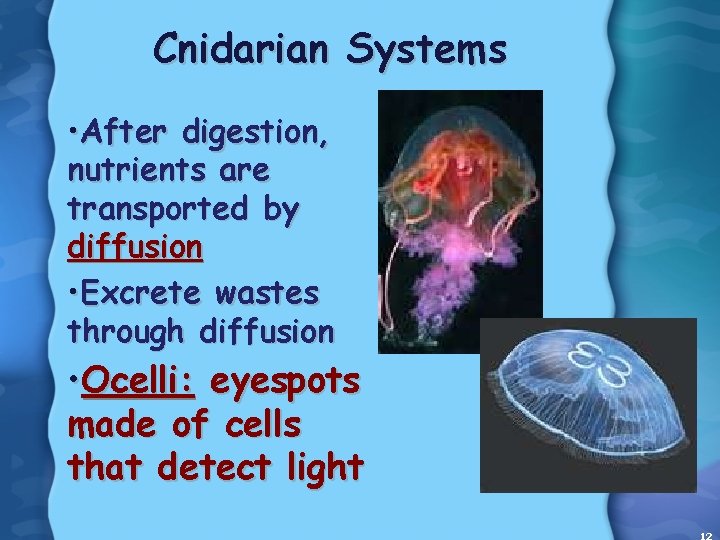 Cnidarian Systems

•After digestion, nutrients are transported by diffusion

•Excrete wastes through diffusion

•Ocelli: eyespots made of cells that detect light

12